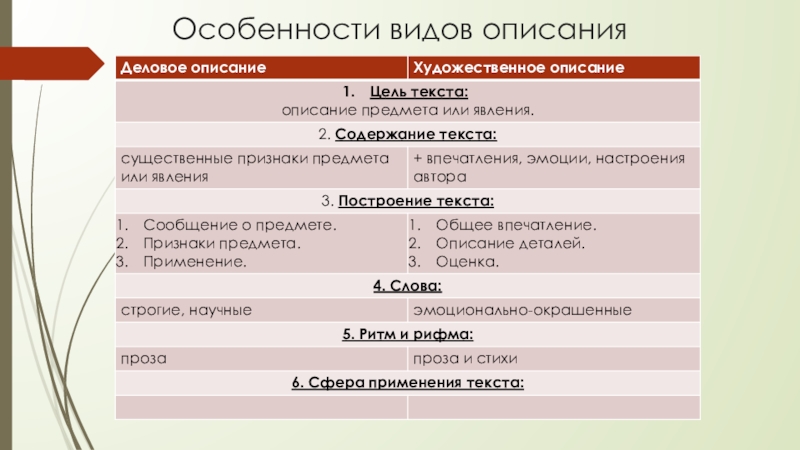 Особенности видов описания

| Деловое описание | Художественное описание |
|---|---|
| 1. Цель текста: описание предмета или явления. | |
| 2. Содержание текста: | |
| существенные признаки предмета или явления | + впечатления, эмоции, настроения автора |
| 3. Построение текста: | |
| 1. Сообщение о предмете. 2. Признаки предмета. 3. Применение. | 1. Общее впечатление. 2. Описание деталей. 3. Оценка. |
| 4. Слова: | |
| строгие, научные | эмоционально-окрашенные |
| 5. Ритм и рифма: | |
| проза | проза и стихи |
| 6. Сфера применения текста: | |
| | |